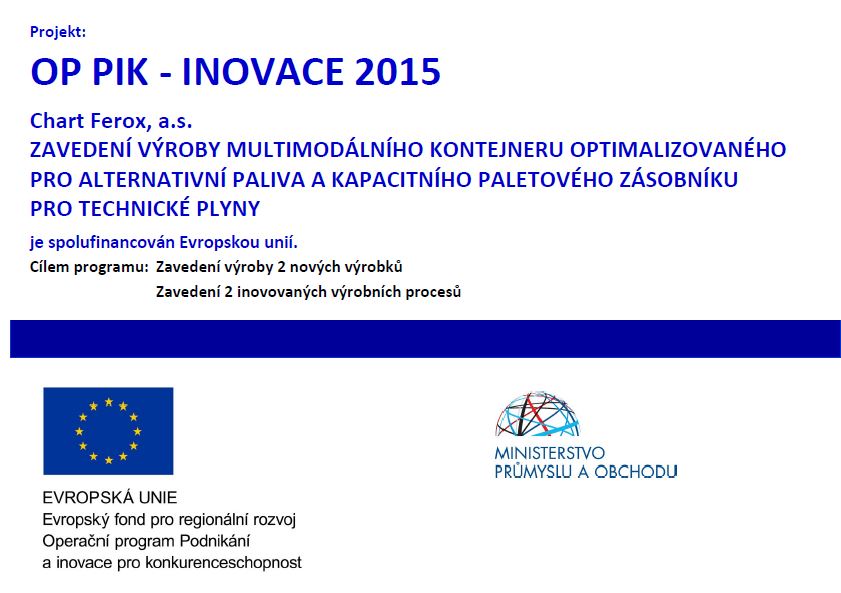 Projekt:

OP PIK - INOVACE 2015

Chart Ferox, a.s.
ZAVEDENÍ VÝROBY MULTIMODÁLNÍHO KONTEJNERU OPTIMALIZOVANÉHO PRO ALTERNATIVNÍ PALIVA A KAPACITNÍHO PALETOVÉHO ZÁSOBNÍKU PRO TECHNICKÉ PLYNY

je spolufinancován Evropskou unií.

Cílem programu: Zavedení výroby 2 nových výrobků
Zavedení 2 inovovaných výrobních procesů

EVROPSKÁ UNIE
Evropský fond pro regionální rozvoj
Operační program Podnikání a inovace pro konkurenceschopnost

MINISTERSTVO
PRŮMYSLU A OBCHODU